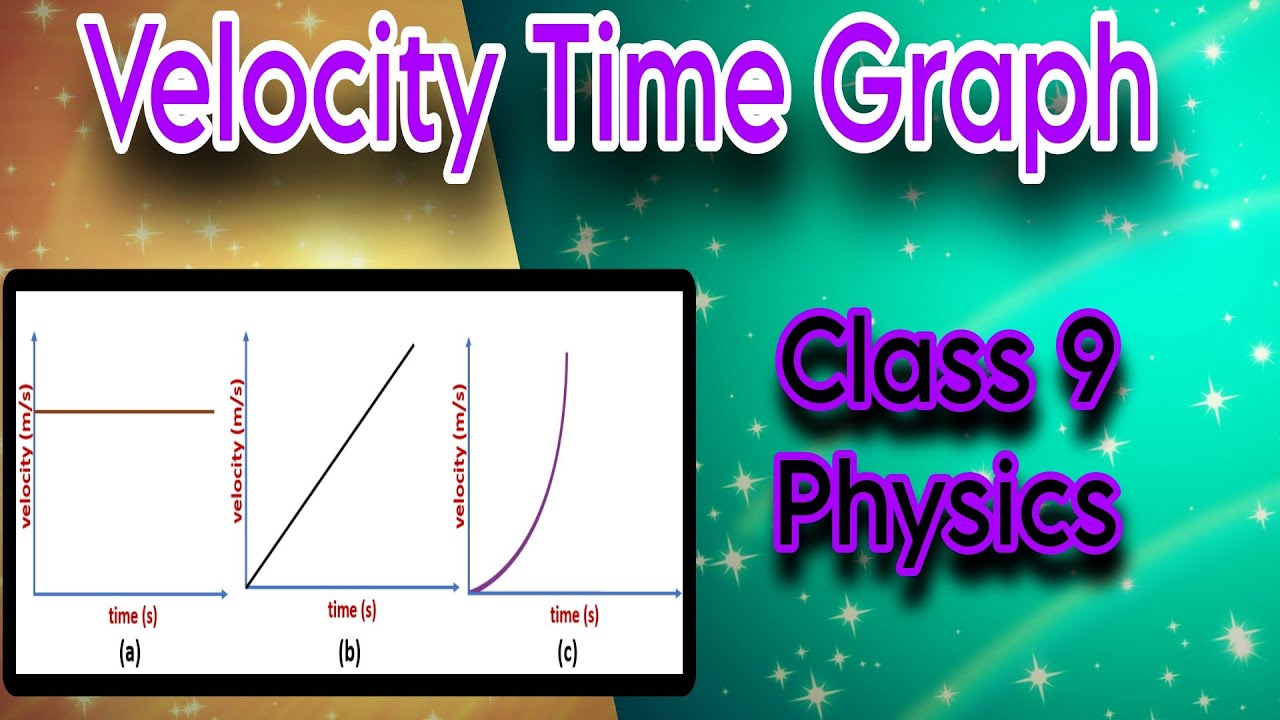 Velocity Time Graph

velocity (m/s)
time (s)
(a)

velocity (m/s)
time (s)
(b)

velocity (m/s)
time (s)
(c)

Class 9
Physics